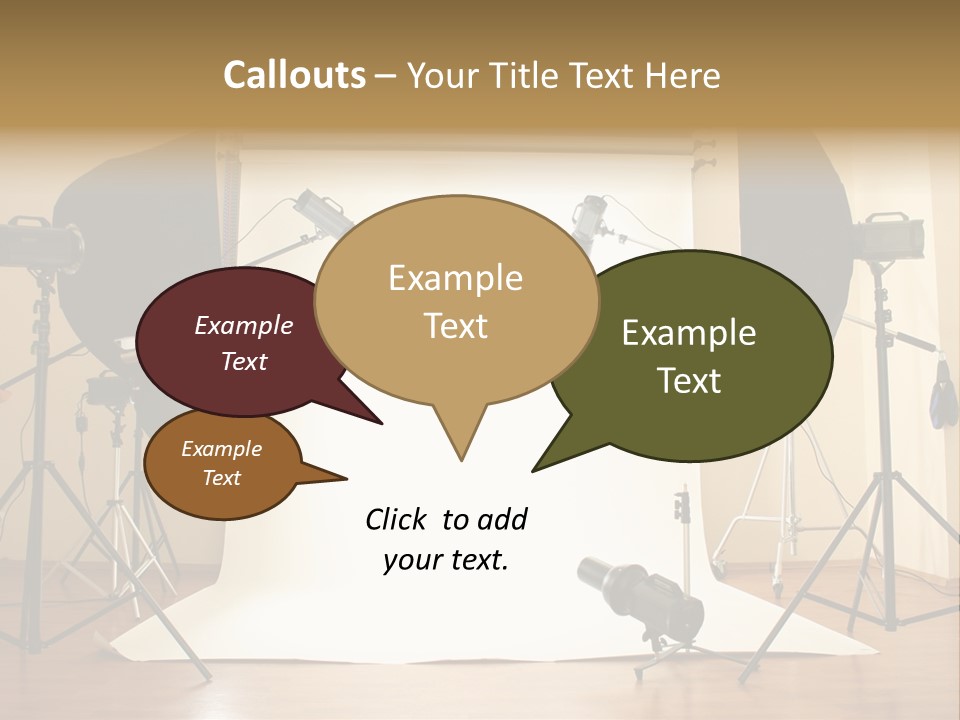 Callouts – Your Title Text Here

Example Text

Example Text

Example Text

Example Text

Click to add your text.